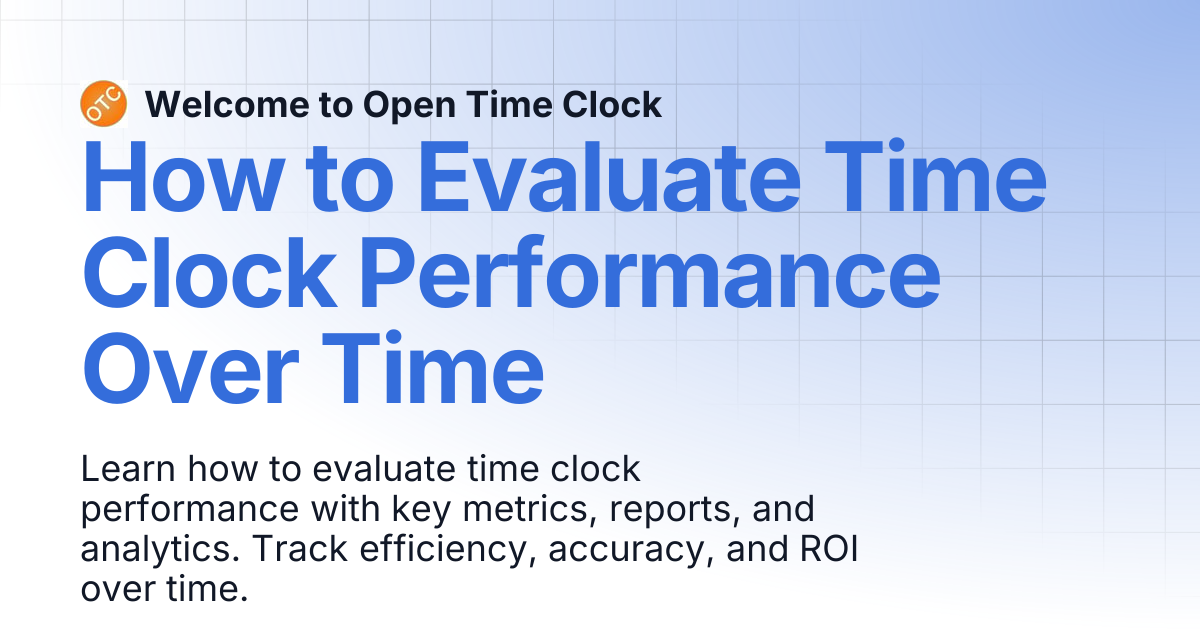 OTC Welcome to Open Time Clock

How to Evaluate Time Clock Performance Over Time

Learn how to evaluate time clock performance with key metrics, reports, and analytics. Track efficiency, accuracy, and ROI over time.